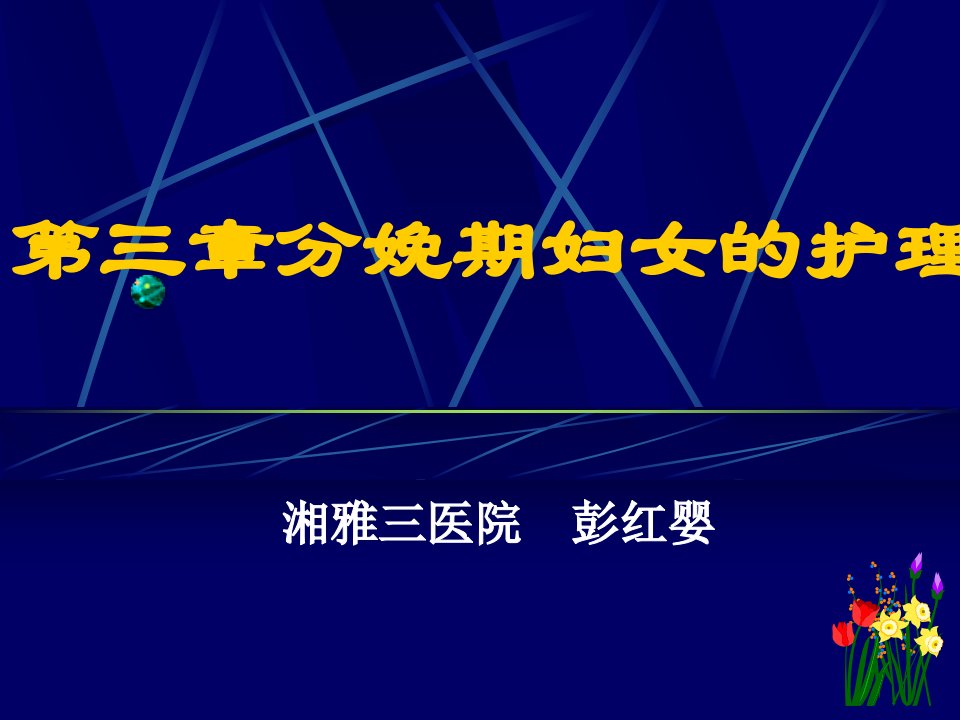 第三章分娩期妇女的护理

湘雅三医院　彭红婴